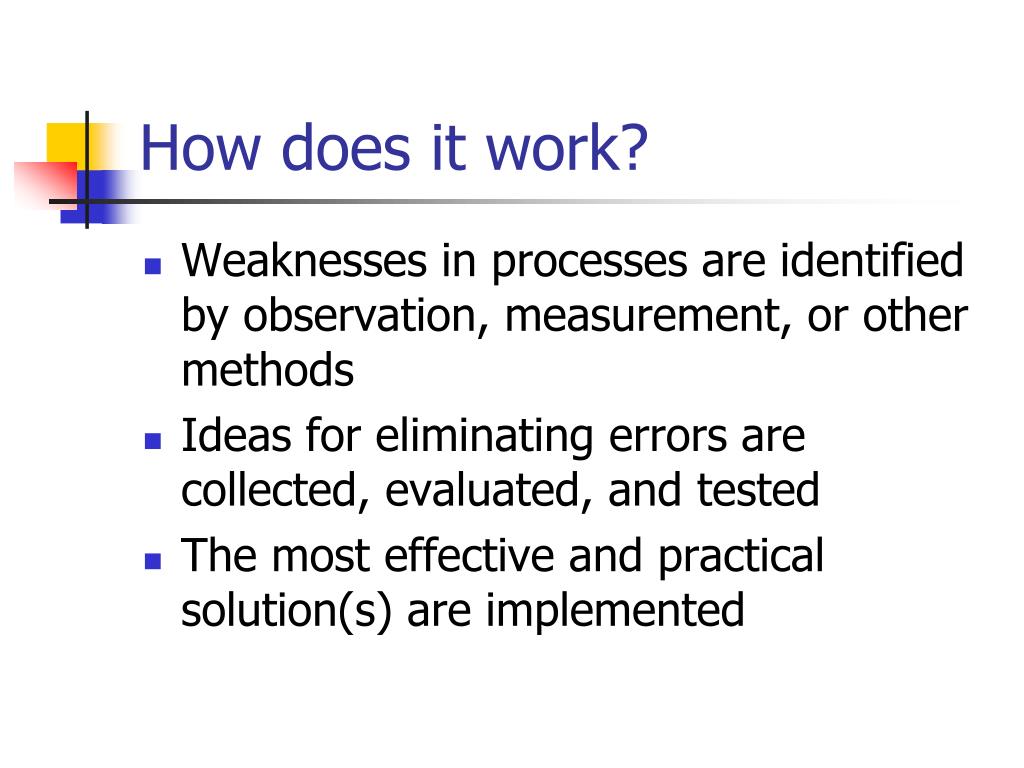 How does it work?

- Weaknesses in processes are identified by observation, measurement, or other methods
- Ideas for eliminating errors are collected, evaluated, and tested
- The most effective and practical solution(s) are implemented